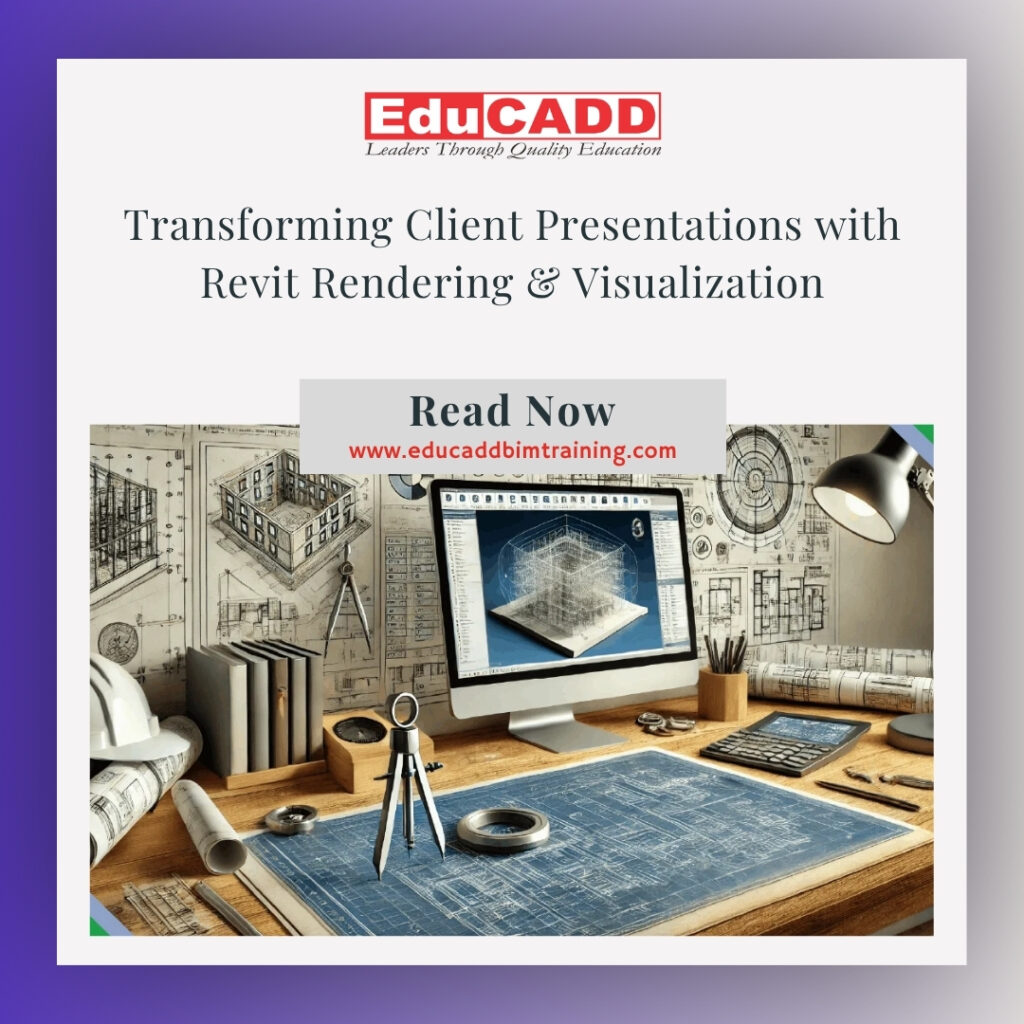 EduCADD
Leaders Through Quality Education

Transforming Client Presentations with Revit Rendering & Visualization

Read Now
www.educaddbimtraining.com